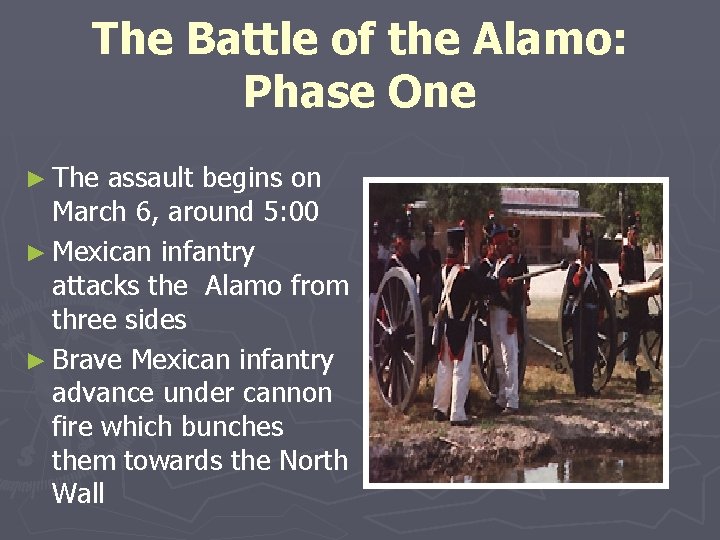 The Battle of the Alamo: Phase One

► The assault begins on March 6, around 5:00

► Mexican infantry attacks the  Alamo from three sides

► Brave Mexican infantry advance under cannon fire which bunches them towards the North Wall